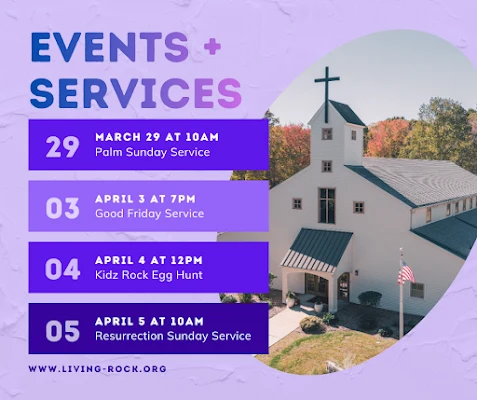 EVENTS + SERVICES

29 MARCH 29 AT 10AM
Palm Sunday Service

03 APRIL 3 AT 7PM
Good Friday Service

04 APRIL 4 AT 12PM
Kidz Rock Egg Hunt

05 APRIL 5 AT 10AM
Resurrection Sunday Service

WWW.LIVING-ROCK.ORG